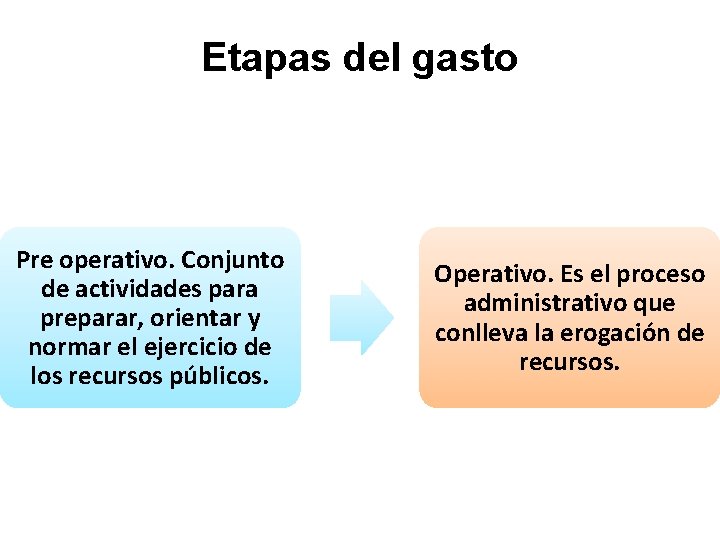 Etapas del gasto

Pre operativo. Conjunto de actividades para preparar, orientar y normar el ejercicio de los recursos públicos.

Operativo. Es el proceso administrativo que conlleva la erogación de recursos.